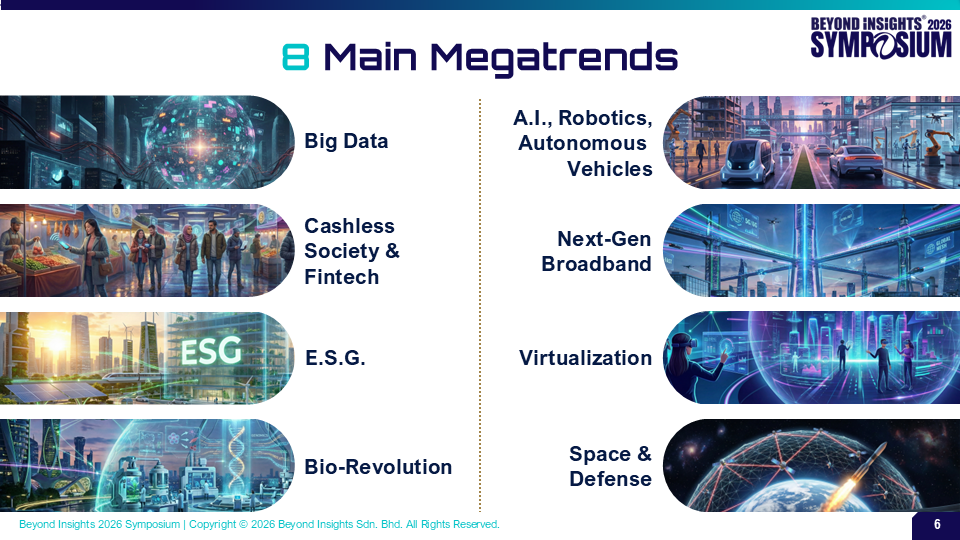 BEYOND INSIGHTS® 2026
SYMPOSIUM

8 Main Megatrends

Big Data

Cashless Society & Fintech

ESG

E.S.G.

Bio-Revolution

A.I., Robotics, Autonomous Vehicles

Next-Gen Broadband

Virtualization

Space & Defense

Beyond Insights 2026 Symposium | Copyright © 2026 Beyond Insights Sdn. Bhd. All Rights Reserved.

6